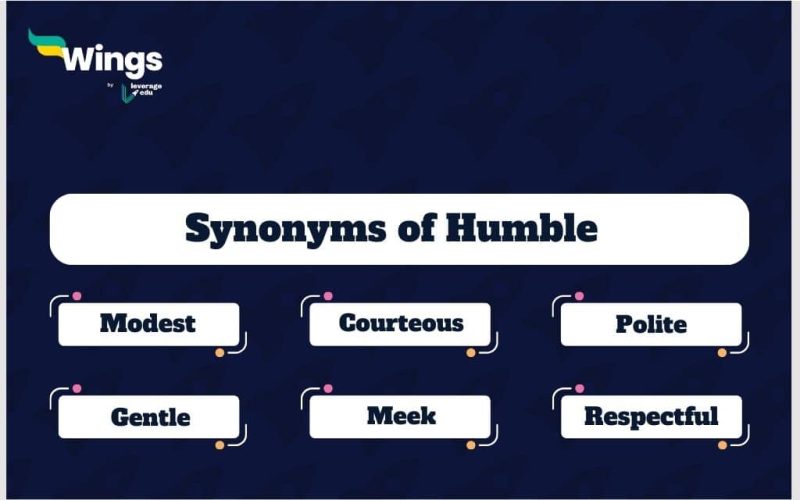 Wings
by leverage edu

Synonyms of Humble

Modest
Courteous
Polite
Gentle
Meek
Respectful